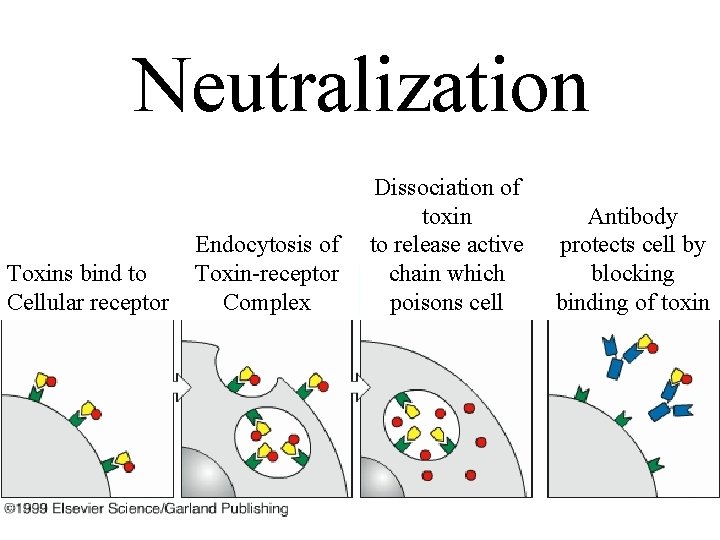 Neutralization

Toxins bind to Cellular receptor

Endocytosis of Toxin-receptor Complex

Dissociation of toxin to release active chain which poisons cell

Antibody protects cell by blocking binding of toxin

©1999 Elsevier Science/Garland Publishing